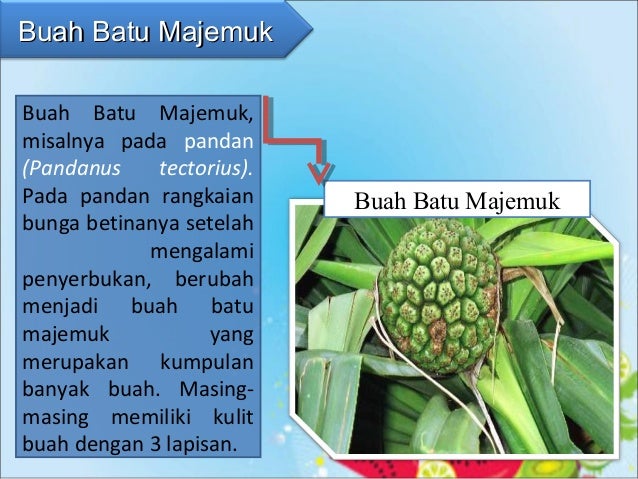 Buah Batu Majemuk

Buah Batu Majemuk, misalnya pada pandan (Pandanus tectorius). Pada pandan rangkaian bunga betinanya setelah mengalami penyerbukan, berubah menjadi buah batu majemuk yang merupakan kumpulan banyak buah. Masing-masing memiliki kulit buah dengan 3 lapisan.

Buah Batu Majemuk